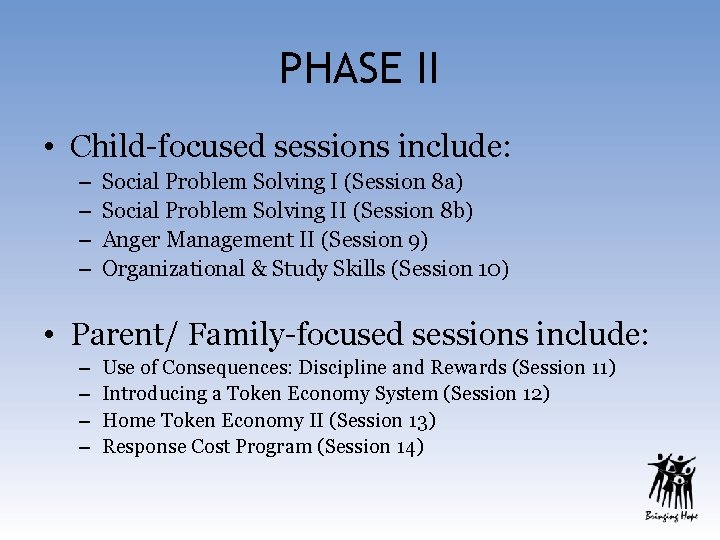 PHASE II

• Child-focused sessions include:
– Social Problem Solving I (Session 8a)
– Social Problem Solving II (Session 8b)
– Anger Management II (Session 9)
– Organizational & Study Skills (Session 10)

• Parent/ Family-focused sessions include:
– Use of Consequences: Discipline and Rewards (Session 11)
– Introducing a Token Economy System (Session 12)
– Home Token Economy II (Session 13)
– Response Cost Program (Session 14)

Bringing Hope